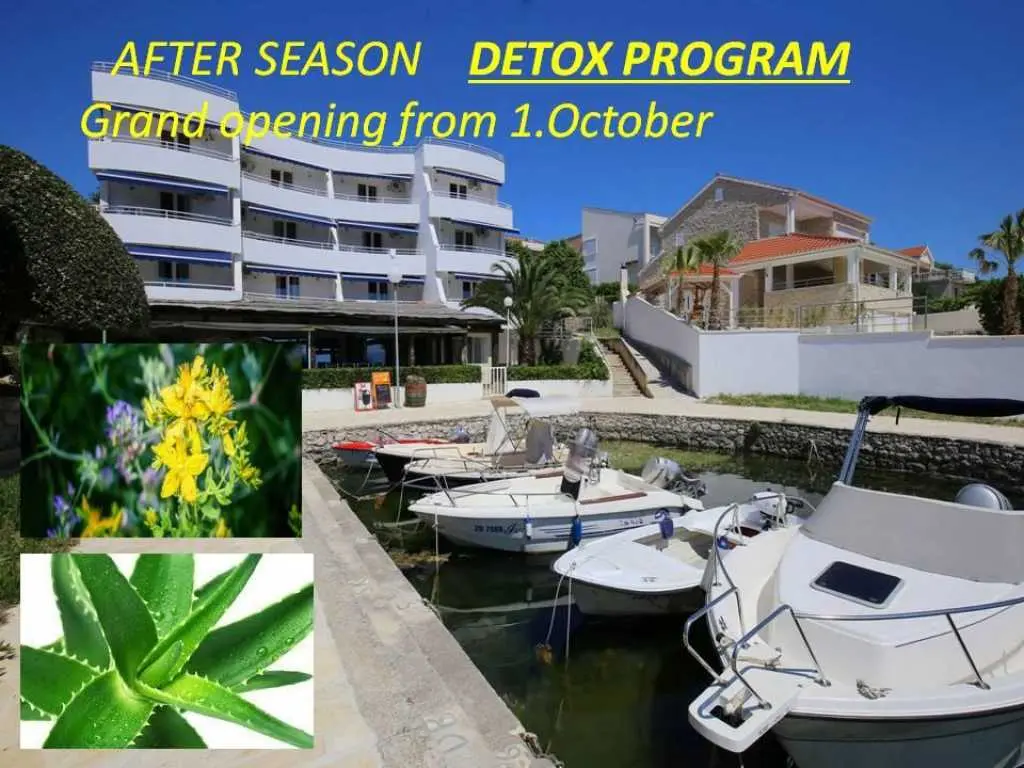 AFTER SEASON DETOX PROGRAM
Grand opening from 1.October